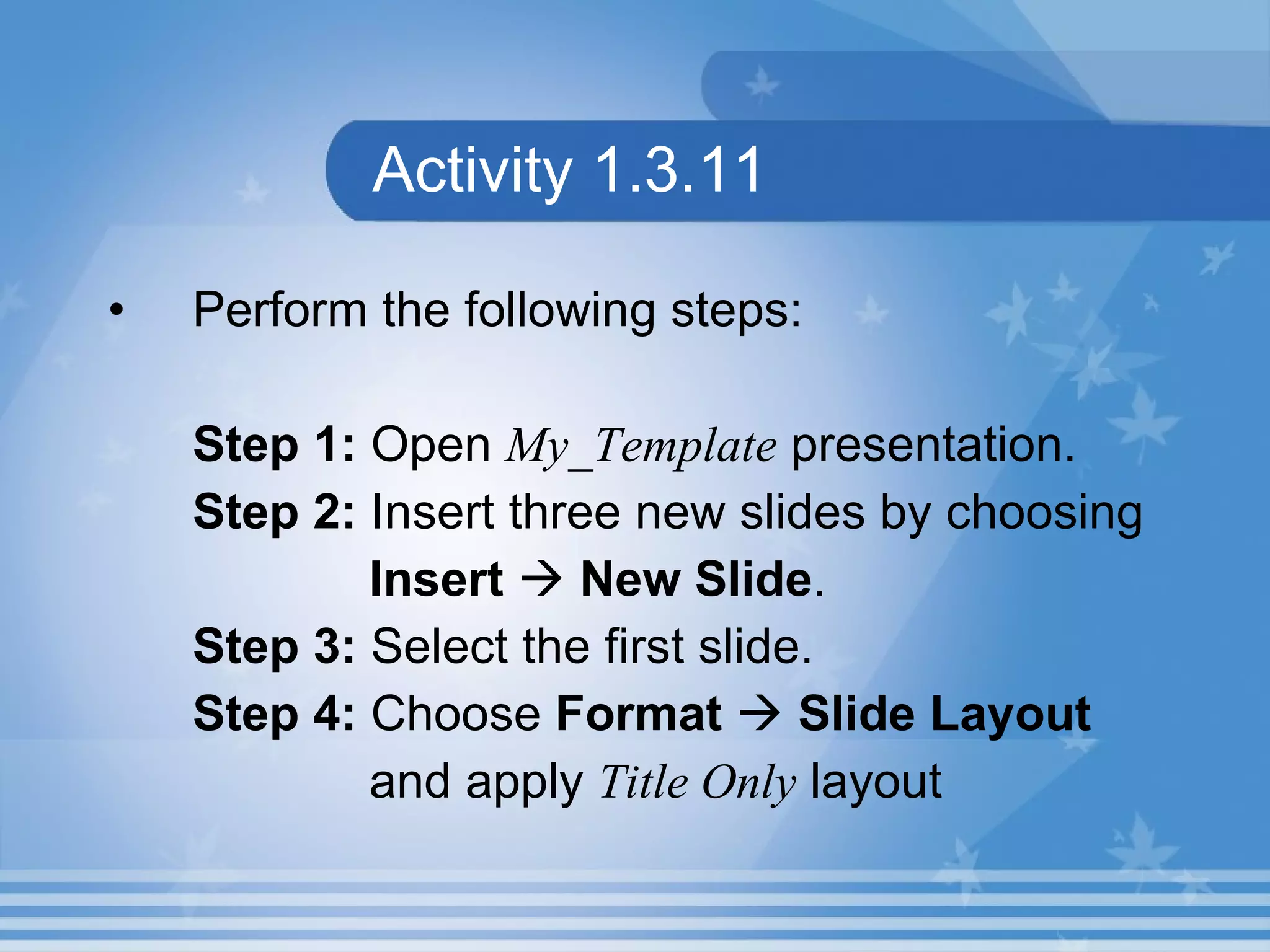 Activity 1.3.11

• Perform the following steps:

Step 1: Open My_Template presentation.
Step 2: Insert three new slides by choosing Insert → New Slide.
Step 3: Select the first slide.
Step 4: Choose Format → Slide Layout and apply Title Only layout